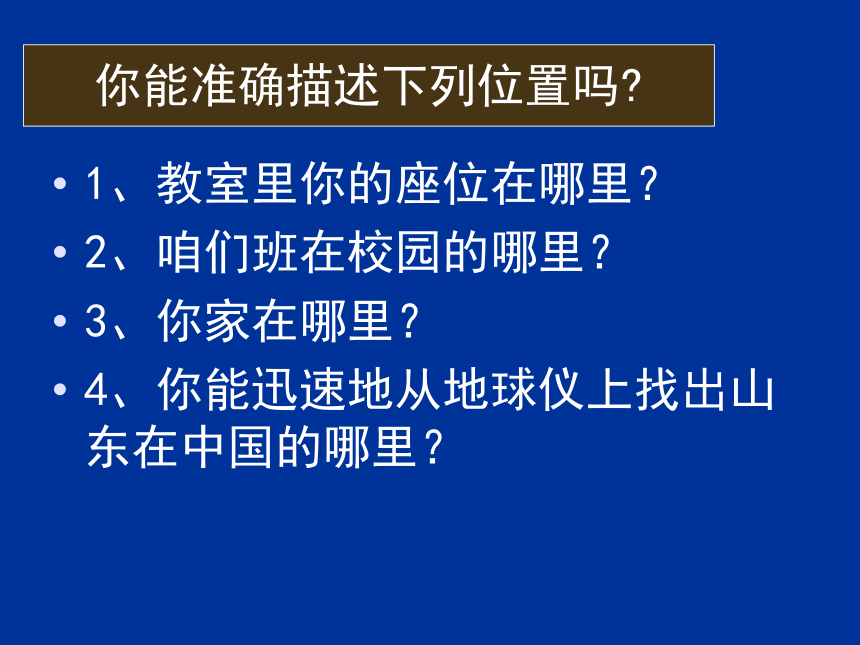 你能准确描述下列位置吗?

• 1、教室里你的座位在哪里?

• 2、咱们班在校园的哪里?

• 3、你家在哪里?

• 4、你能迅速地从地球仪上找出山东在中国的哪里?